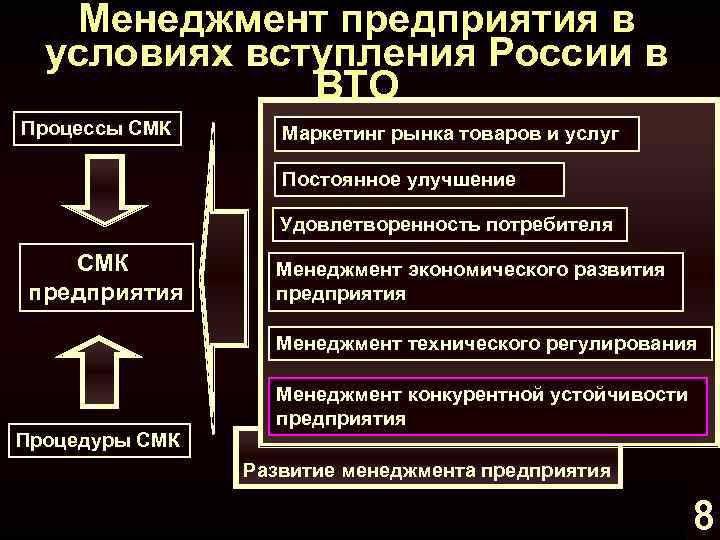 Менеджмент предприятия в условиях вступления России в ВТО

Процессы СМК

СМК предприятия

Процедуры СМК

Маркетинг рынка товаров и услуг

Постоянное улучшение

Удовлетворенность потребителя

Менеджмент экономического развития предприятия

Менеджмент технического регулирования

Менеджмент конкурентной устойчивости предприятия

Развитие менеджмента предприятия

8